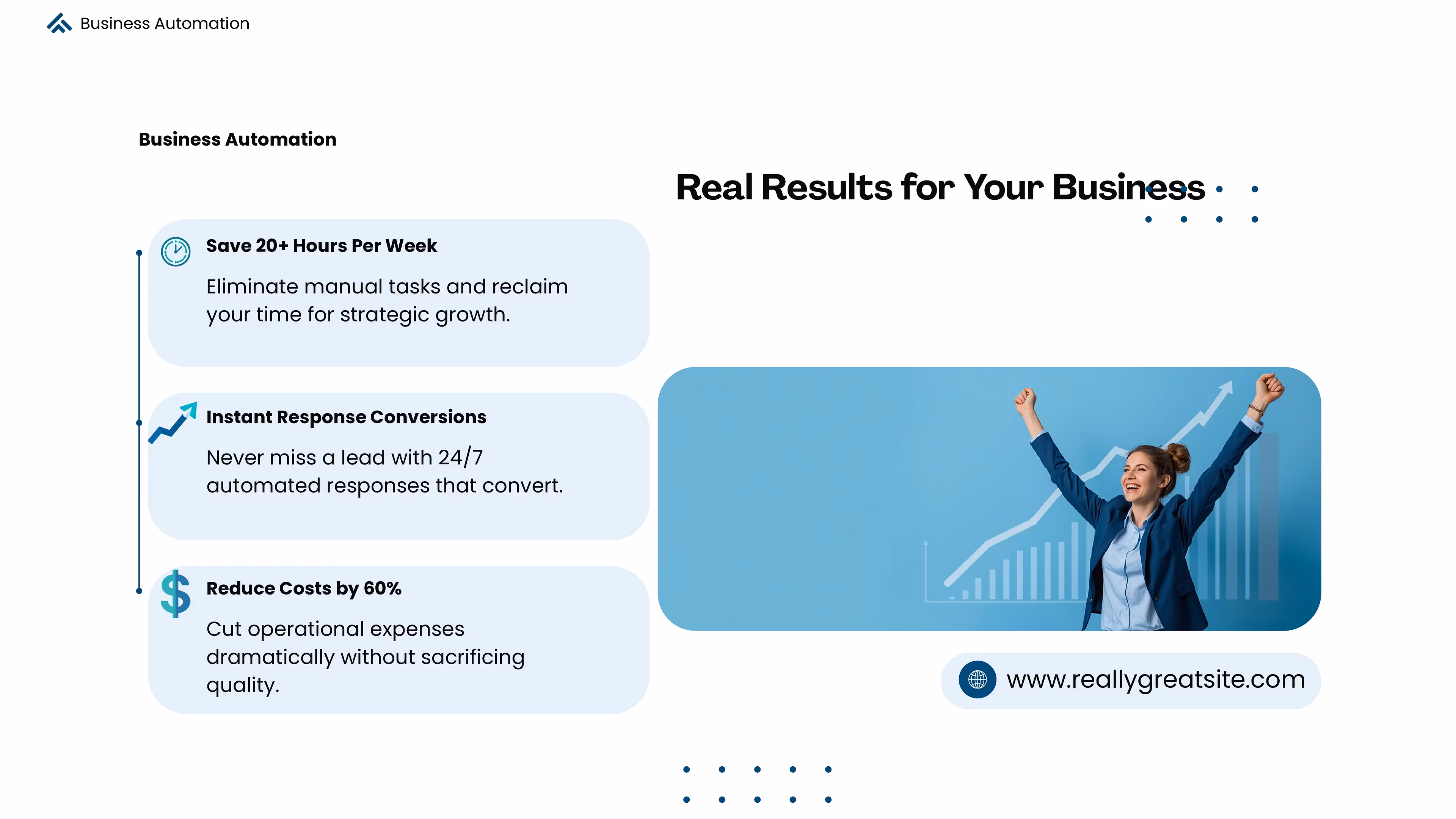 Business Automation

Business Automation

Real Results for Your Business

Save 20+ Hours Per Week

Eliminate manual tasks and reclaim your time for strategic growth.

Instant Response Conversions

Never miss a lead with 24/7 automated responses that convert.

Reduce Costs by 60%

Cut operational expenses dramatically without sacrificing quality.

www.reallygreatsite.com